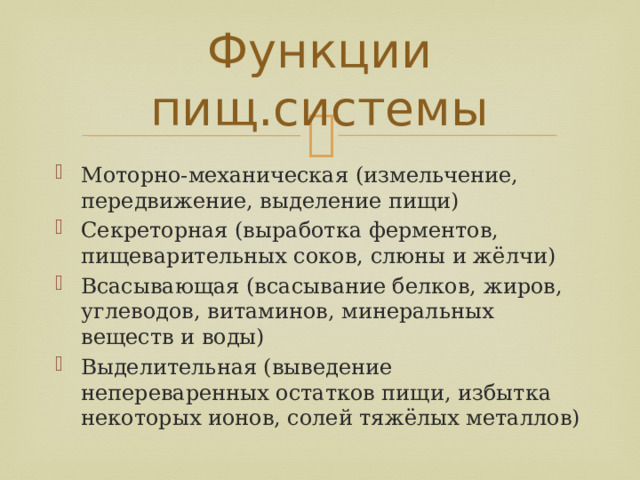 Функции пищ.системы

Моторно-механическая (измельчение, передвижение, выделение пищи)
Секреторная (выработка ферментов, пищеварительных соков, слюны и жёлчи)
Всасывающая (всасывание белков, жиров, углеводов, витаминов, минеральных веществ и воды)
Выделительная (выведение непереваренных остатков пищи, избытка некоторых ионов, солей тяжёлых металлов)